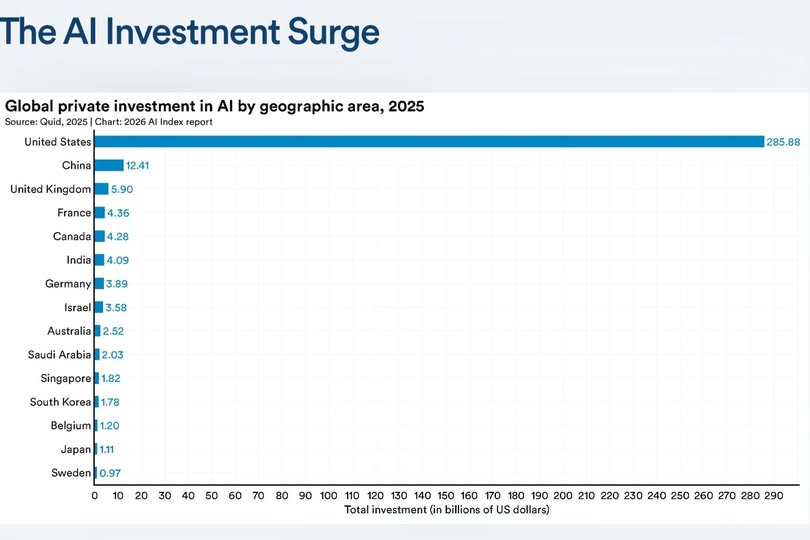 The AI Investment Surge

Global private investment in AI by geographic area, 2025
Source: Quid, 2025 | Chart: 2026 AI Index report

United States 285.88
China 12.41
United Kingdom 5.90
France 4.36
Canada 4.28
India 4.09
Germany 3.89
Israel 3.58
Australia 2.52
Saudi Arabia 2.03
Singapore 1.82
South Korea 1.78
Belgium 1.20
Japan 1.11
Sweden 0.97

0 10 20 30 40 50 60 70 80 90 100 110 120 130 140 150 160 170 180 190 200 210 220 230 240 250 260 270 280 290
Total investment (in billions of US dollars)